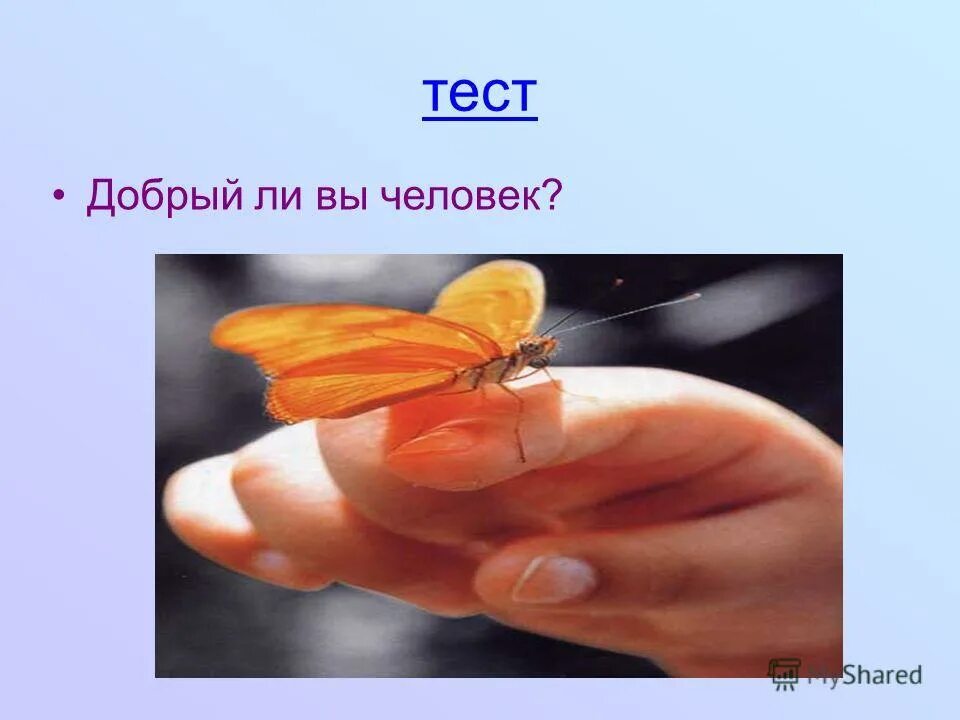 тест

• Добрый ли вы человек?

MyShared